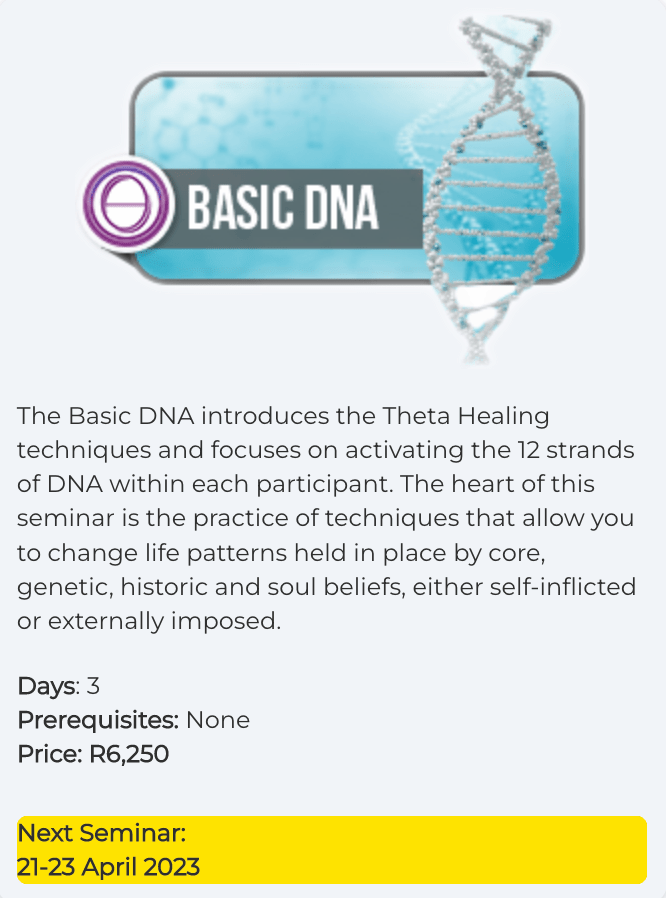 BASIC DNA

The Basic DNA introduces the Theta Healing techniques and focuses on activating the 12 strands of DNA within each participant. The heart of this seminar is the practice of techniques that allow you to change life patterns held in place by core, genetic, historic and soul beliefs, either self-inflicted or externally imposed.

Days: 3
Prerequisites: None
Price: R6,250

Next Seminar:
21-23 April 2023